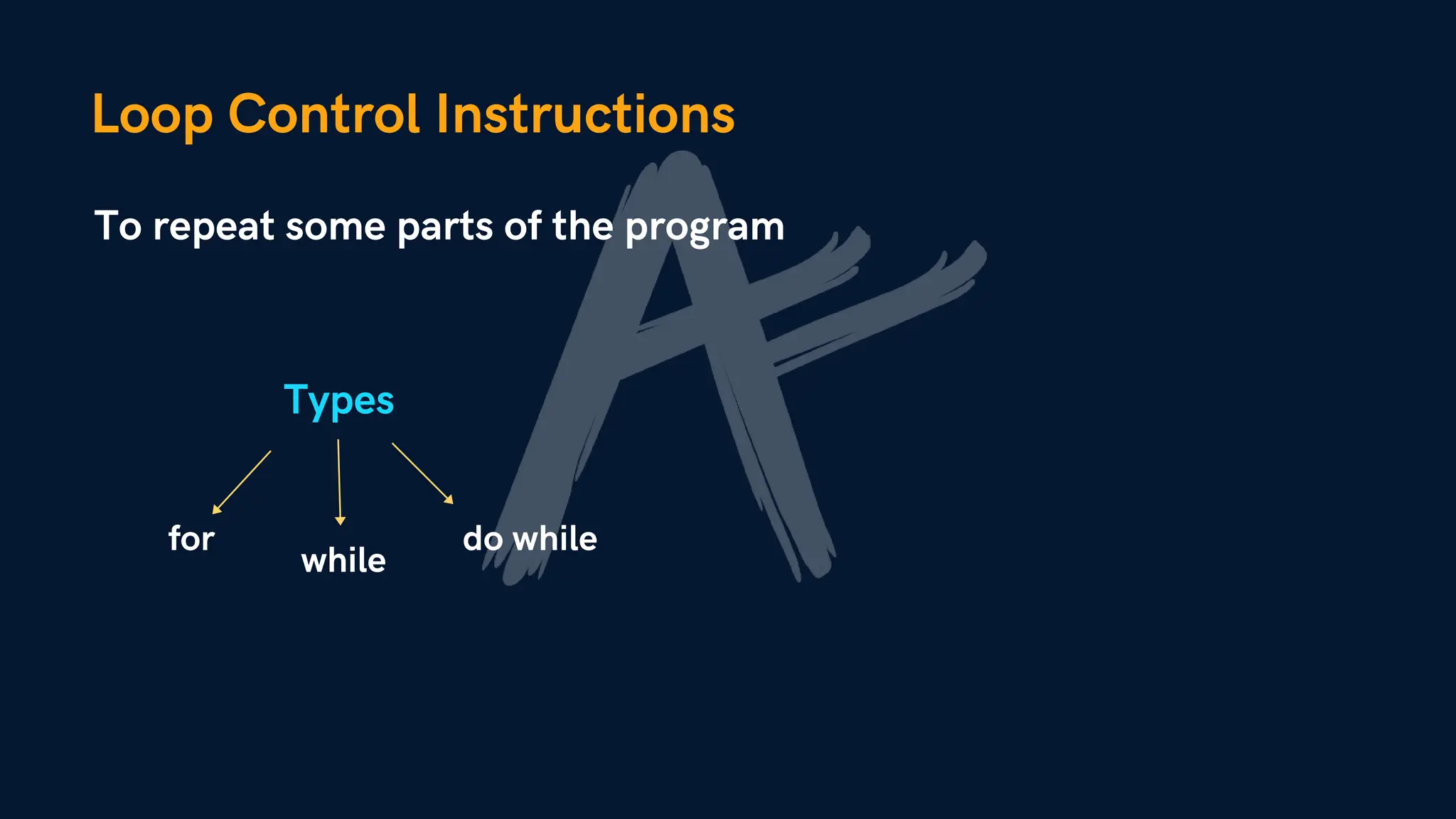 Loop Control Instructions

To repeat some parts of the program

Types

for

while

do while